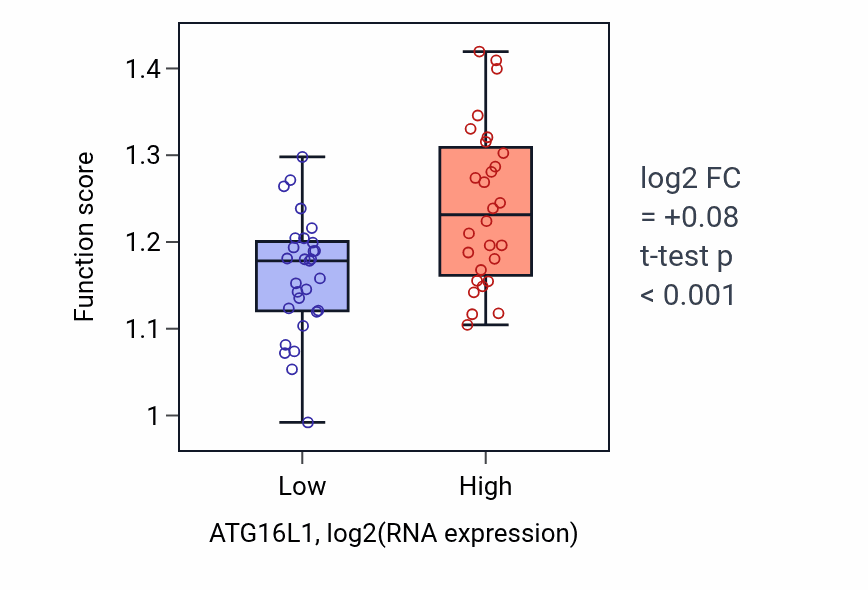 Function score
1.4
1.3
1.2
1.1
1
Low
High
ATG16L1, log2(RNA expression)
log2 FC
= +0.08
t-test p
< 0.001